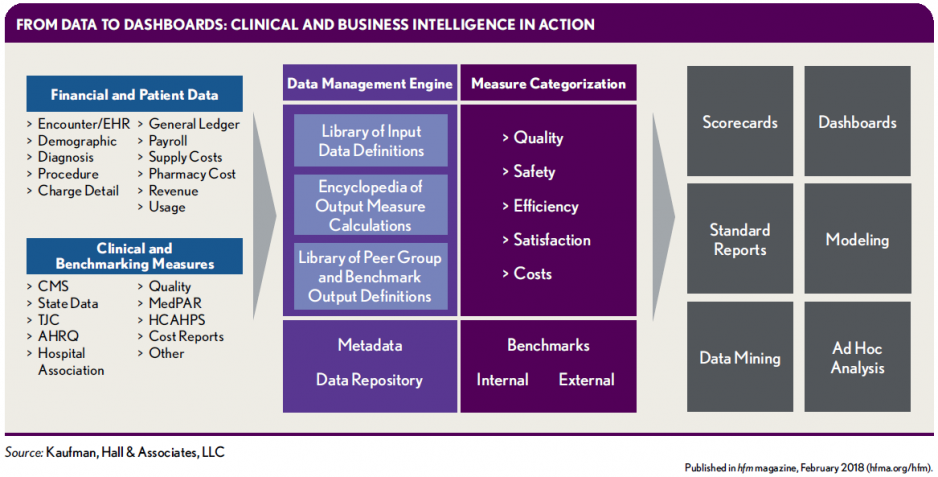 FROM DATA TO DASHBOARDS: CLINICAL AND BUSINESS INTELLIGENCE IN ACTION

Financial and Patient Data

> Encounter/EHR
> Demographic
> Diagnosis
> Procedure
> Charge Detail

> General Ledger
> Payroll
> Supply Costs
> Pharmacy Cost
> Revenue
> Usage

Clinical and Benchmarking Measures

> CMS
> State Data
> TJC
> AHRQ
> Hospital Association

> Quality
> MedPAR
> HCAHPS
> Cost Reports
> Other

Data Management Engine

Library of Input Data Definitions

Encyclopedia of Output Measure Calculations

Library of Peer Group and Benchmark Output Definitions

Metadata

Data Repository

Measure Categorization

> Quality
> Safety
> Efficiency
> Satisfaction
> Costs

Benchmarks

Internal External

Scorecards

Dashboards

Standard Reports

Modeling

Data Mining

Ad Hoc Analysis

Source: Kaufman, Hall & Associates, LLC

Published in hfm magazine, February 2018 (hfma.org/hfm).